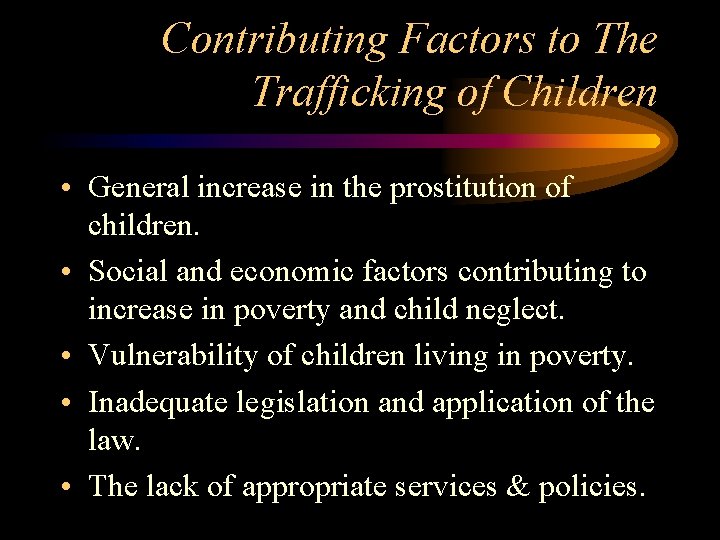 Contributing Factors to The Trafficking of Children

• General increase in the prostitution of children.
• Social and economic factors contributing to increase in poverty and child neglect.
• Vulnerability of children living in poverty.
• Inadequate legislation and application of the law.
• The lack of appropriate services & policies.